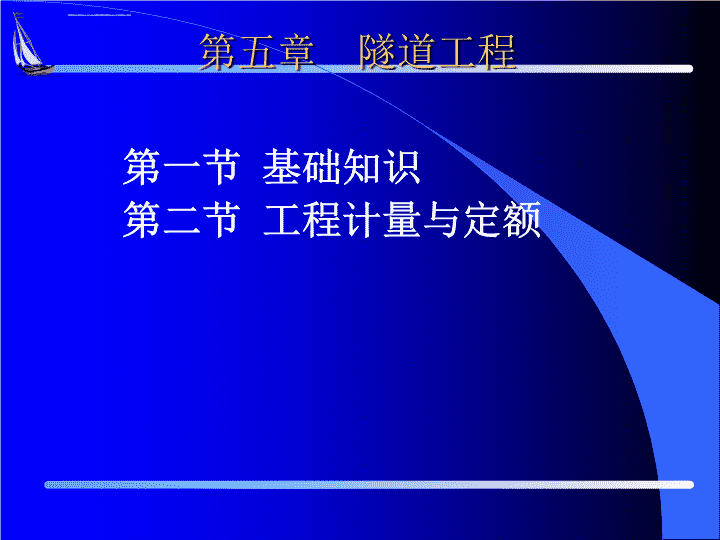 第五章　隧道工程

第一节　基础知识
第二节　工程计量与定额